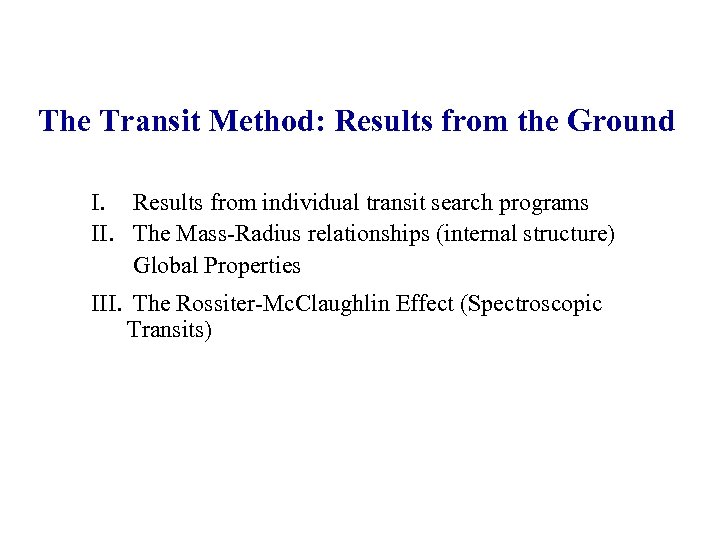 The Transit Method: Results from the Ground

I. Results from individual transit search programs

II. The Mass-Radius relationships (internal structure)
Global Properties

III. The Rossiter-McClaughlin Effect (Spectroscopic Transits)